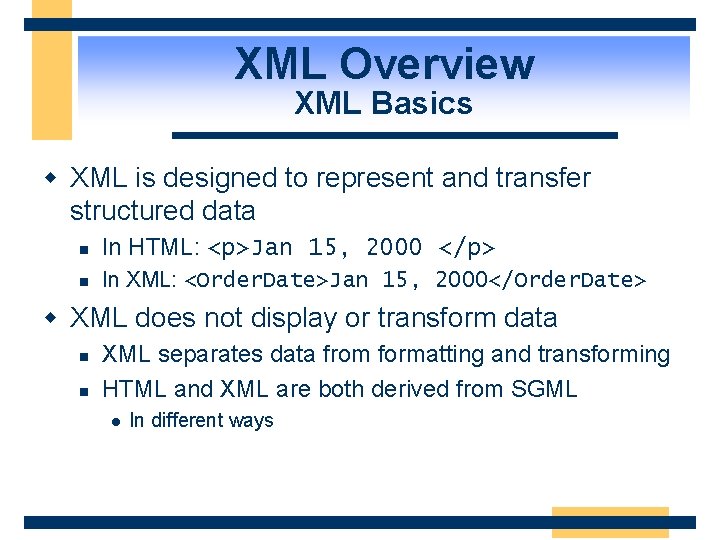 XML Overview
XML Basics

XML is designed to represent and transfer structured data

In HTML: <p>Jan 15, 2000 </p>

In XML: <OrderDate>Jan 15, 2000</OrderDate>

XML does not display or transform data

XML separates data from formatting and transforming

HTML and XML are both derived from SGML

In different ways